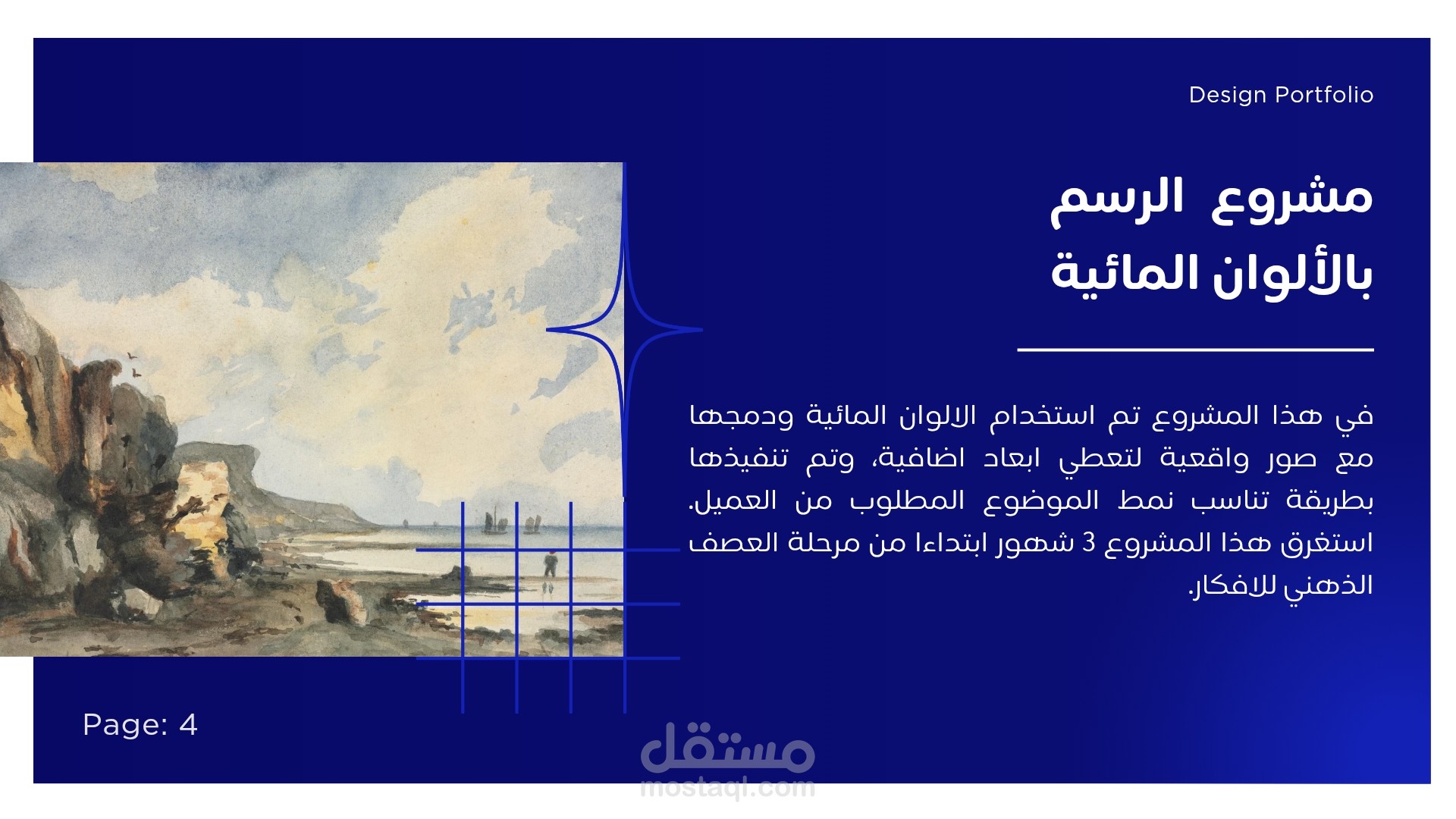 Design Portfolio

مشروع الرسم بالألوان المائية

في هذا المشروع تم استخدام الالوان المائية ودمجها مع صور واقعية لتعطي ابعاد اضافية، وتم تنفيذها بطريقة تناسب نمط الموضوع المطلوب من العميل. استغرق هذا المشروع 3 شهور ابتداءا من مرحلة العصف الذهني للافكار.

Page: 4

مستقل
mostaql.com